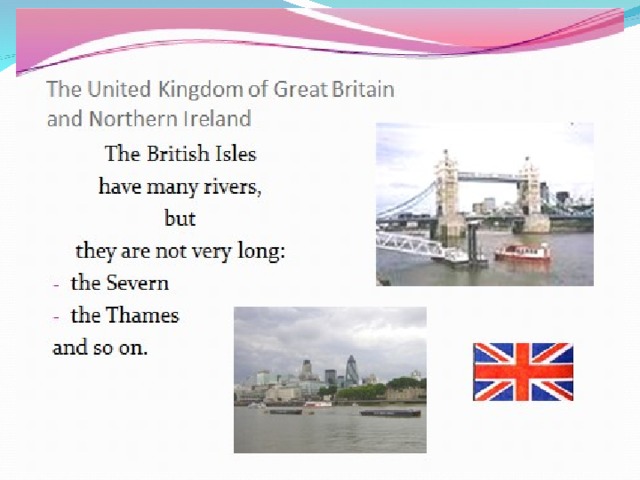 The United Kingdom of Great Britain and Northern Ireland

The British Isles
have many rivers,
but
they are not very long:
- the Severn
- the Thames
and so on.